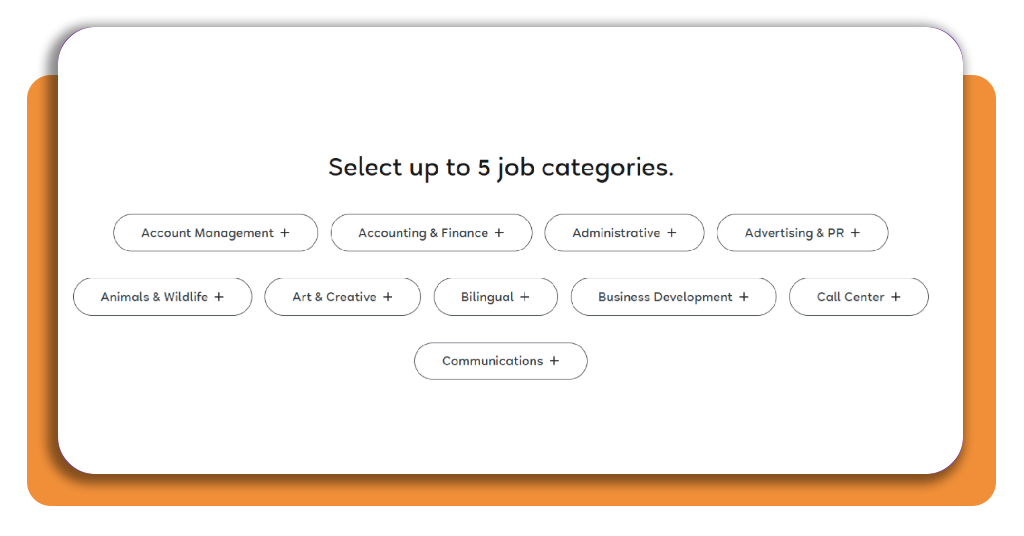 Select up to 5 job categories.

Account Management +
Accounting & Finance +
Administrative +
Advertising & PR +
Animals & Wildlife +
Art & Creative +
Bilingual +
Business Development +
Call Center +
Communications +